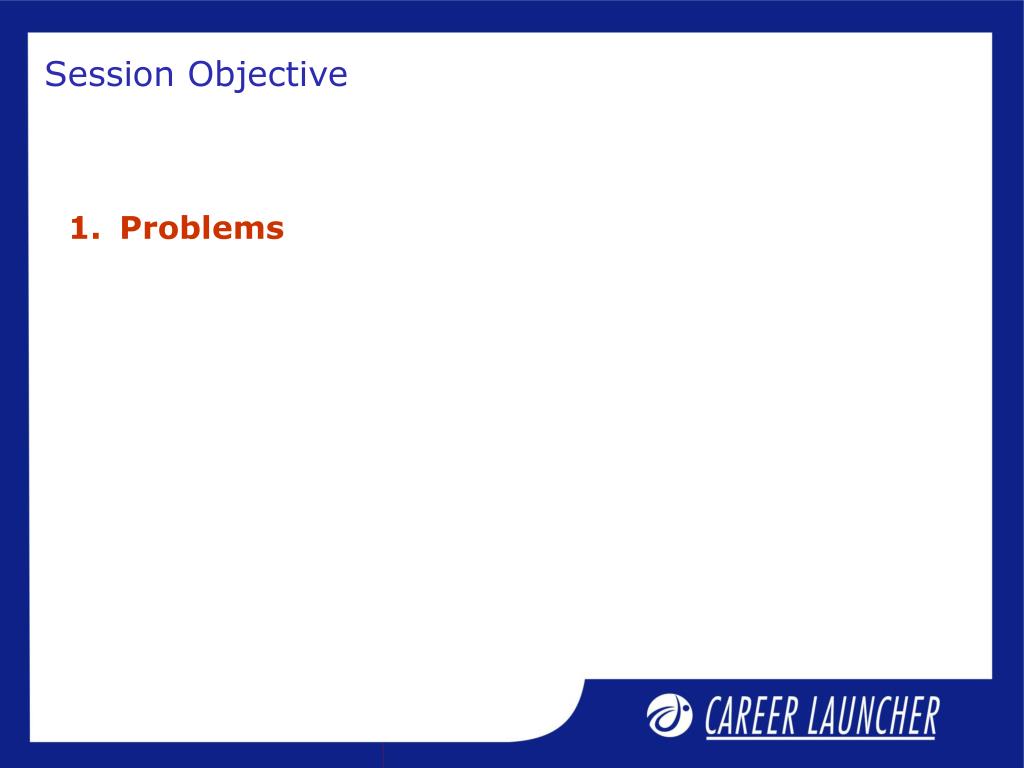 Session Objective

1. Problems

CAREER LAUNCHER